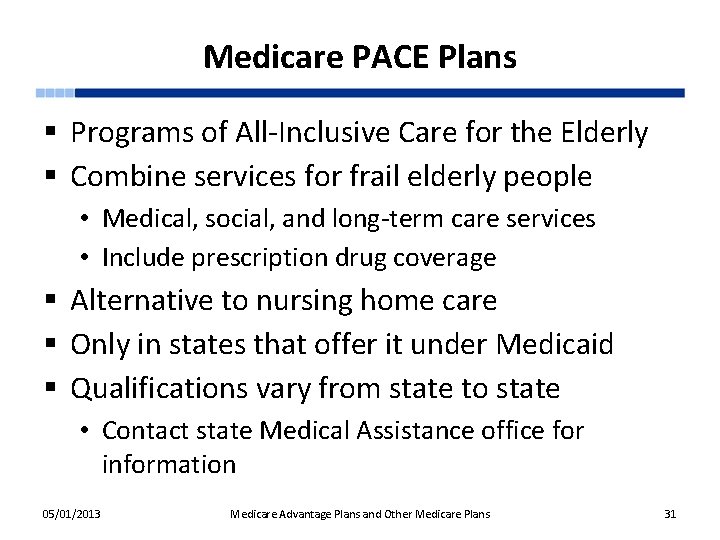 Medicare PACE Plans

▪ Programs of All-Inclusive Care for the Elderly
▪ Combine services for frail elderly people
 • Medical, social, and long-term care services
 • Include prescription drug coverage
▪ Alternative to nursing home care
▪ Only in states that offer it under Medicaid
▪ Qualifications vary from state to state
 • Contact state Medical Assistance office for information

05/01/2013 Medicare Advantage Plans and Other Medicare Plans 31